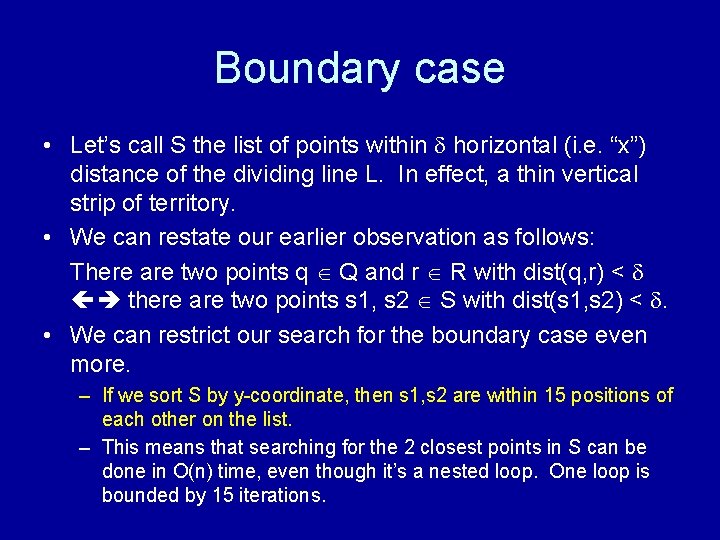 Boundary case

• Let's call S the list of points within $\delta$ horizontal (i.e. "x") distance of the dividing line L. In effect, a thin vertical strip of territory.

• We can restate our earlier observation as follows:

There are two points q $\in$ Q and r $\in$ R with dist(q,r) < $\delta$ $\Leftrightarrow$ there are two points s1, s2 $\in$ S with dist(s1,s2) < $\delta$.

• We can restrict our search for the boundary case even more.

– If we sort S by y-coordinate, then s1,s2 are within 15 positions of each other on the list.

– This means that searching for the 2 closest points in S can be done in O(n) time, even though it's a nested loop. One loop is bounded by 15 iterations.